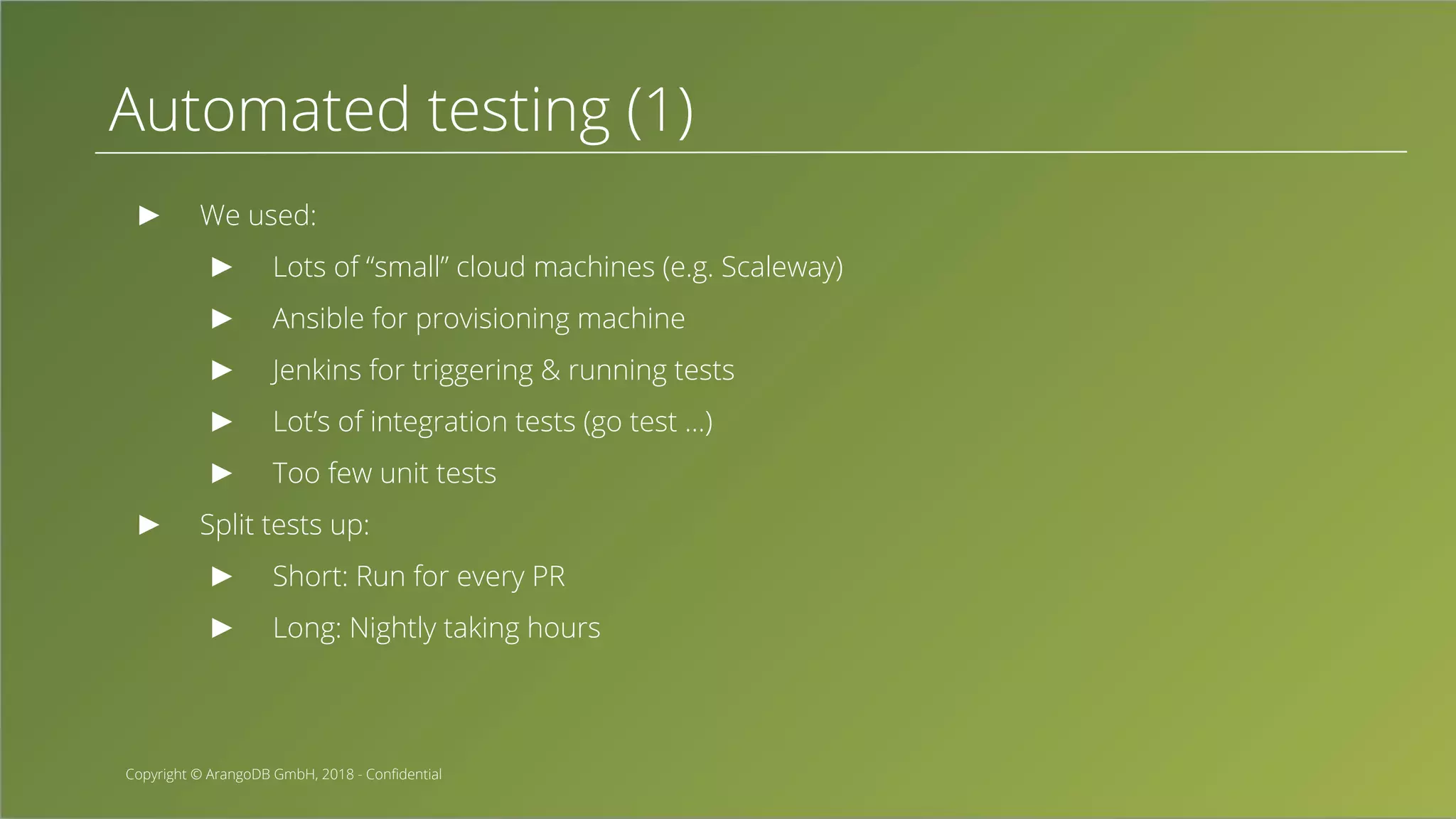 Automated testing (1)

▶ We used:

▶ Lots of “small” cloud machines (e.g. Scaleway)

▶ Ansible for provisioning machine

▶ Jenkins for triggering & running tests

▶ Lot’s of integration tests (go test ...)

▶ Too few unit tests

▶ Split tests up:

▶ Short: Run for every PR

▶ Long: Nightly taking hours

Copyright © ArangoDB GmbH, 2018 - Confidential